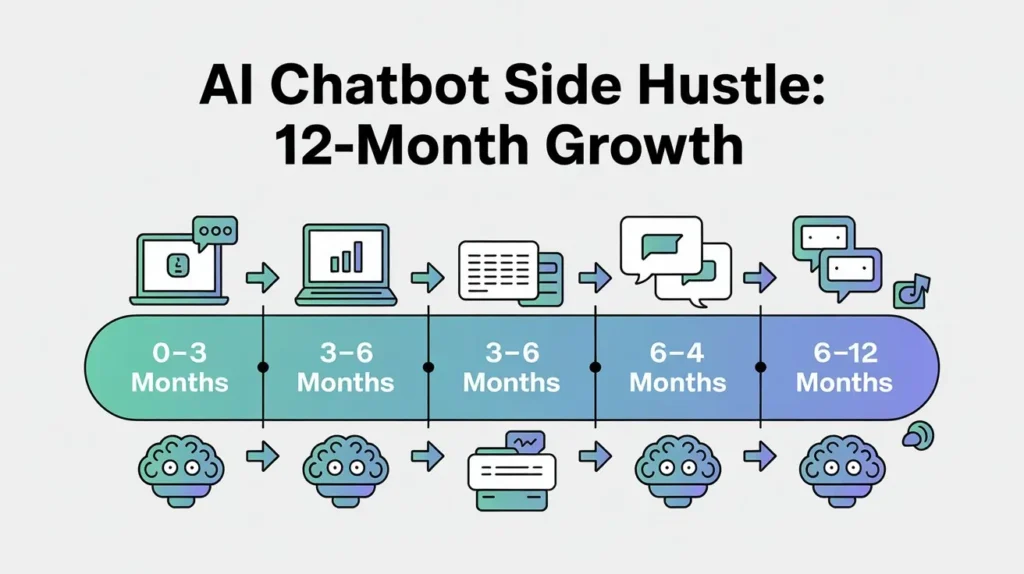 AI Chatbot Side Hustle:
12-Month Growth

0–3 Months

3–6 Months

3–6 Months

6–4 Months

6–12 Months